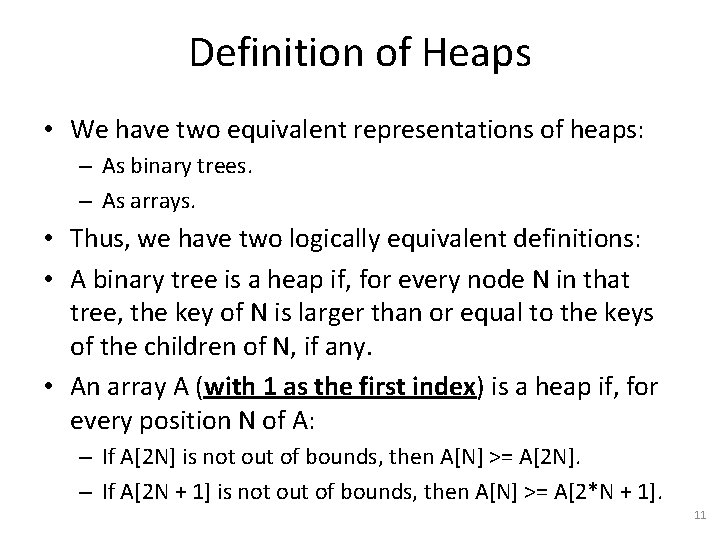 Definition of Heaps

• We have two equivalent representations of heaps:
– As binary trees.
– As arrays.

• Thus, we have two logically equivalent definitions:

• A binary tree is a heap if, for every node N in that tree, the key of N is larger than or equal to the keys of the children of N, if any.

• An array A (with 1 as the first index) is a heap if, for every position N of A:
– If A[2N] is not out of bounds, then A[N] >= A[2N].
– If A[2N + 1] is not out of bounds, then A[N] >= A[2*N + 1].

11